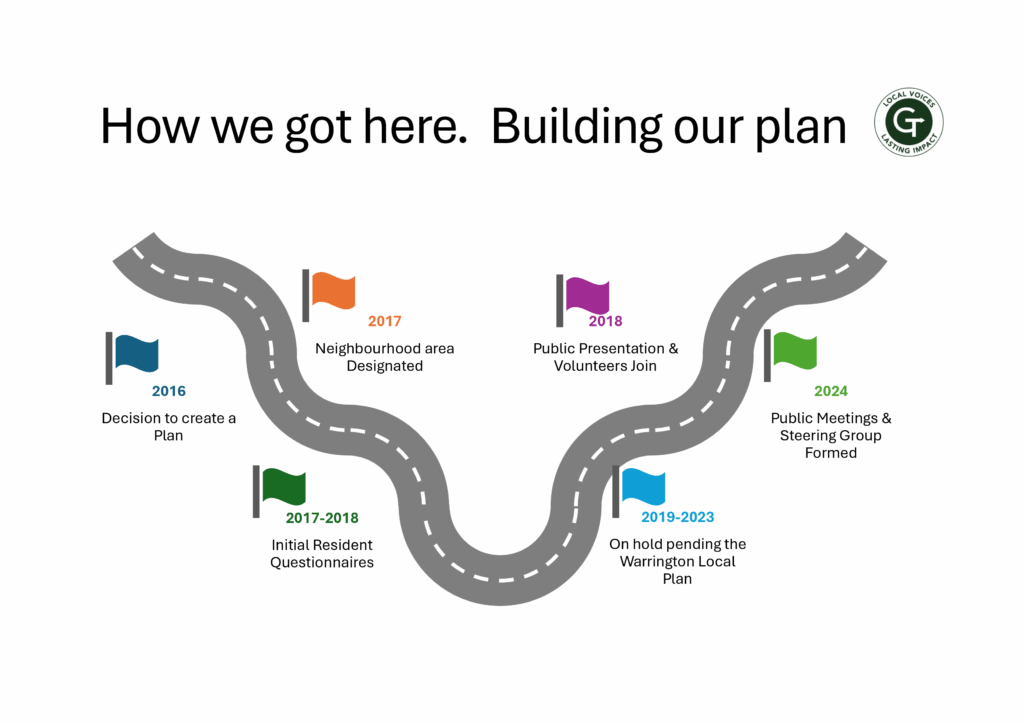 How we got here. Building our plan

LOCAL VOICES
GT
LASTING IMPACT

2016
Decision to create a Plan

2017
Neighbourhood area Designated

2017-2018
Initial Resident Questionnaires

2018
Public Presentation & Volunteers Join

2019-2023
On hold pending the Warrington Local Plan

2024
Public Meetings & Steering Group Formed